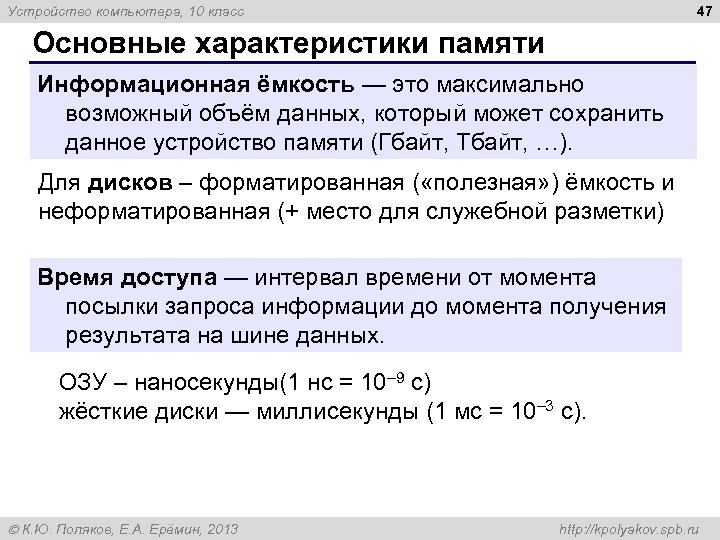 Устройство компьютера, 10 класс

47

Основные характеристики памяти

Информационная ёмкость — это максимально возможный объём данных, который может сохранить данное устройство памяти (Гбайт, Тбайт, …).

Для дисков – форматированная («полезная») ёмкость и неформатированная (+ место для служебной разметки)

Время доступа — интервал времени от момента посылки запроса информации до момента получения результата на шине данных.

ОЗУ – наносекунды(1 нс = $10^{-9}$ с)
жёсткие диски — миллисекунды (1 мс = $10^{-3}$ с).

© К.Ю. Поляков, Е.А. Ерёмин, 2013

http://kpolyakov.spb.ru